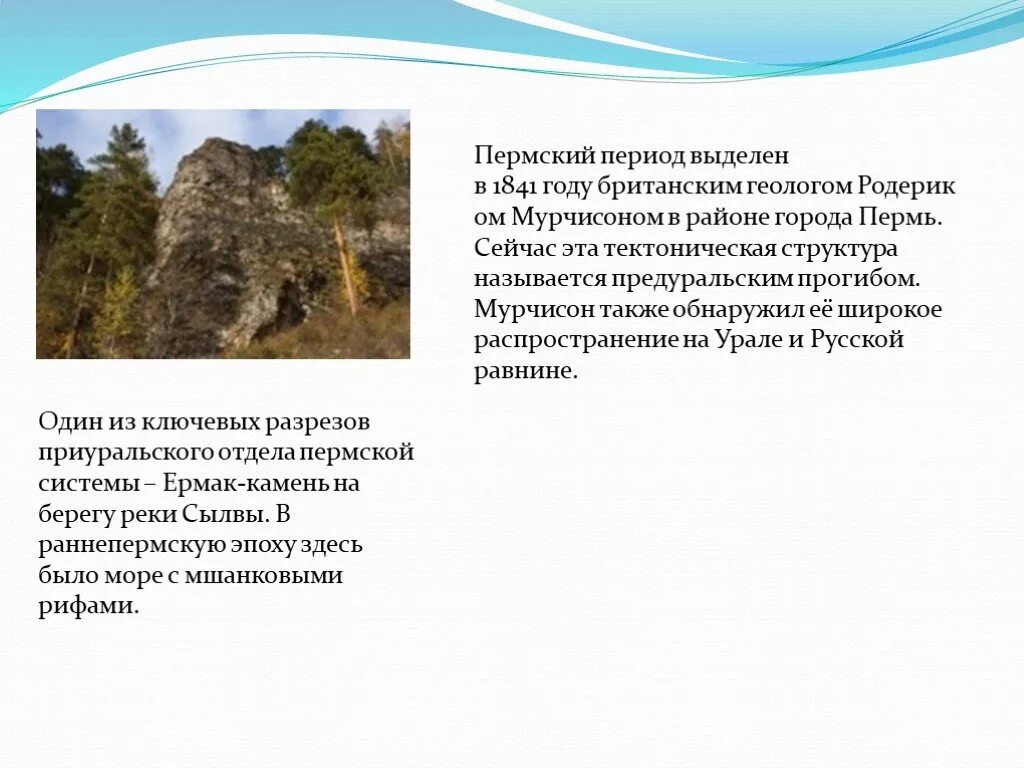 Пермский период выделен в 1841 году британским геологом Родерик ом Мурчисоном в районе города Пермь. Сейчас эта тектоническая структура называется предуральским прогибом. Мурчисон также обнаружил её широкое распространение на Урале и Русской равнине.

Один из ключевых разрезов приуральского отдела пермской системы – Ермак-камень на берегу реки Сылвы. В раннепермскую эпоху здесь было море с мшанковыми рифами.